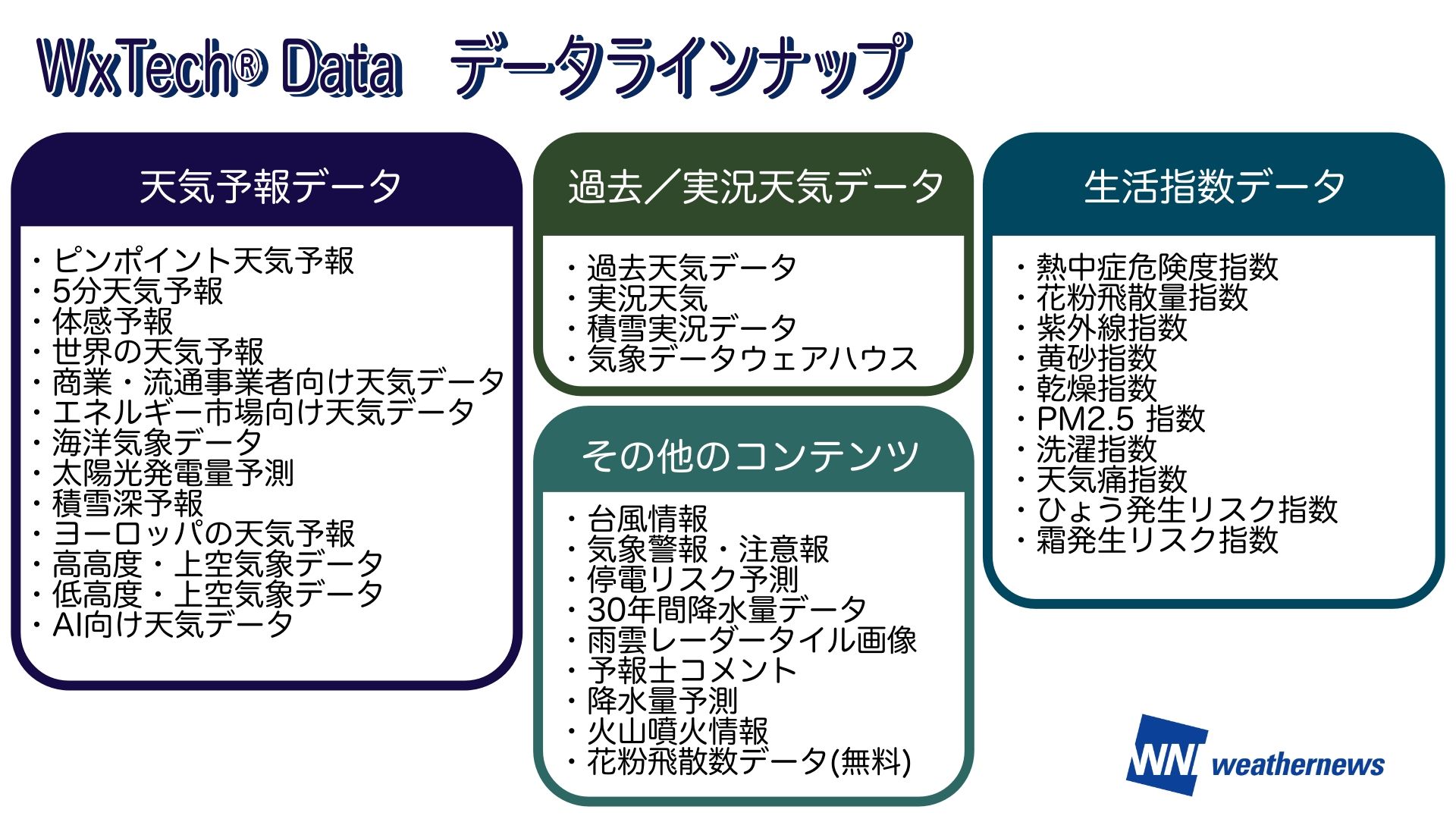 WxTech® Data　データラインナップ

天気予報データ

・ピンポイント天気予報
・5分天気予報
・体感予報
・世界の天気予報
・商業・流通事業者向け天気データ
・エネルギー市場向け天気データ
・海洋気象データ
・太陽光発電量予測
・積雪深予報
・ヨーロッパの天気予報
・高高度・上空気象データ
・低高度・上空気象データ
・AI向け天気データ

過去／実況天気データ

・過去天気データ
・実況天気
・積雪実況データ
・気象データウェアハウス

その他のコンテンツ

・台風情報
・気象警報・注意報
・停電リスク予測
・30年間降水量データ
・雨雲レーダータイル画像
・予報士コメント
・降水量予測
・火山噴火情報
・花粉飛散数データ(無料)

生活指数データ

・熱中症危険度指数
・花粉飛散量指数
・紫外線指数
・黄砂指数
・乾燥指数
・PM2.5 指数
・洗濯指数
・天気痛指数
・ひょう発生リスク指数
・霜発生リスク指数

WN weathernews